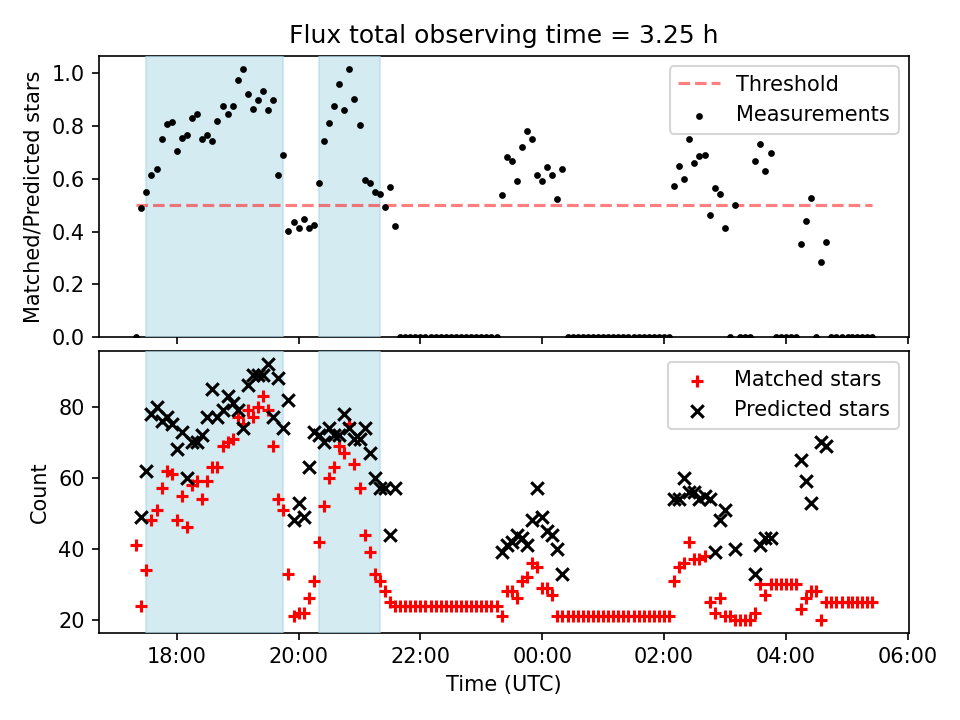 Flux total observing time = 3.25 h

Matched/Predicted stars

1.0
0.8
0.6
0.4
0.2
0.0

Threshold
Measurements

Count

80
60
40
20

Matched stars
Predicted stars

18:00
20:00
22:00
00:00
02:00
04:00
06:00

Time (UTC)